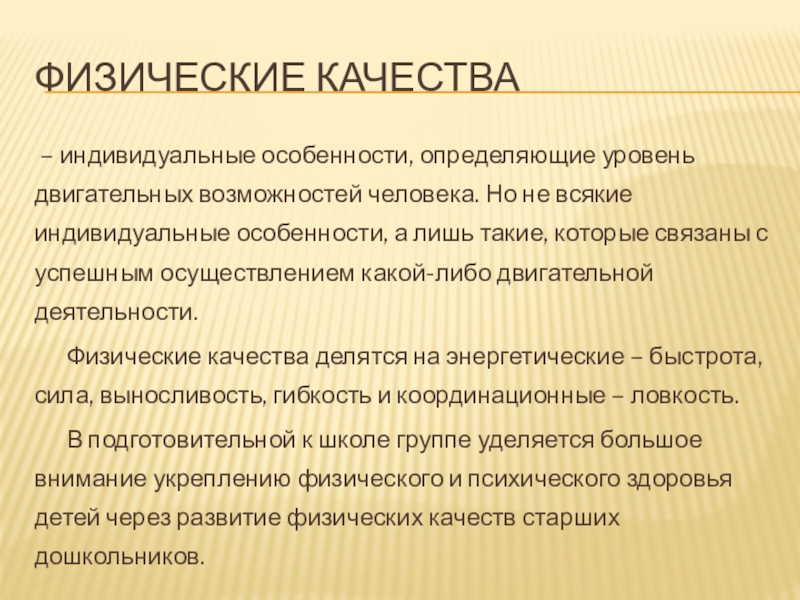 ФИЗИЧЕСКИЕ КАЧЕСТВА

– индивидуальные особенности, определяющие уровень двигательных возможностей человека. Но не всякие индивидуальные особенности, а лишь такие, которые связаны с успешным осуществлением какой-либо двигательной деятельности.

Физические качества делятся на энергетические – быстрота, сила, выносливость, гибкость и координационные – ловкость.

В подготовительной к школе группе уделяется большое внимание укреплению физического и психического здоровья детей через развитие физических качеств старших дошкольников.